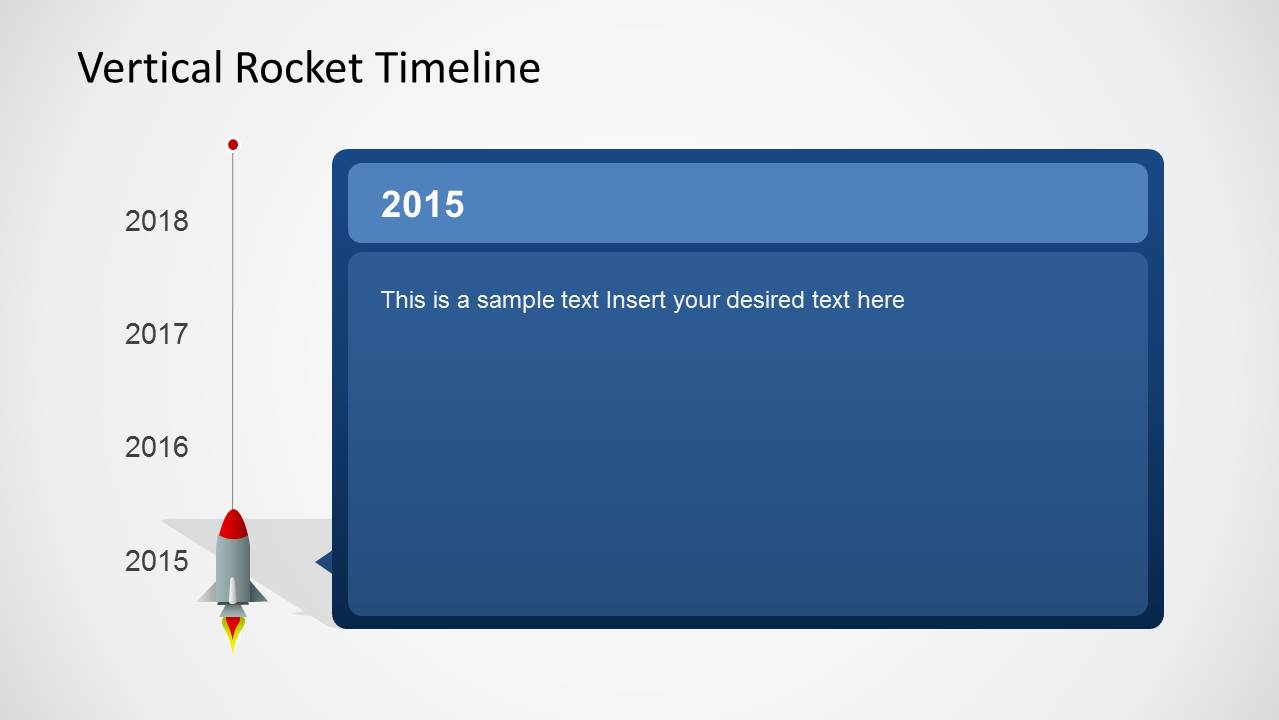 Vertical Rocket Timeline

2018

2017

2016

2015

2015

This is a sample text Insert your desired text here